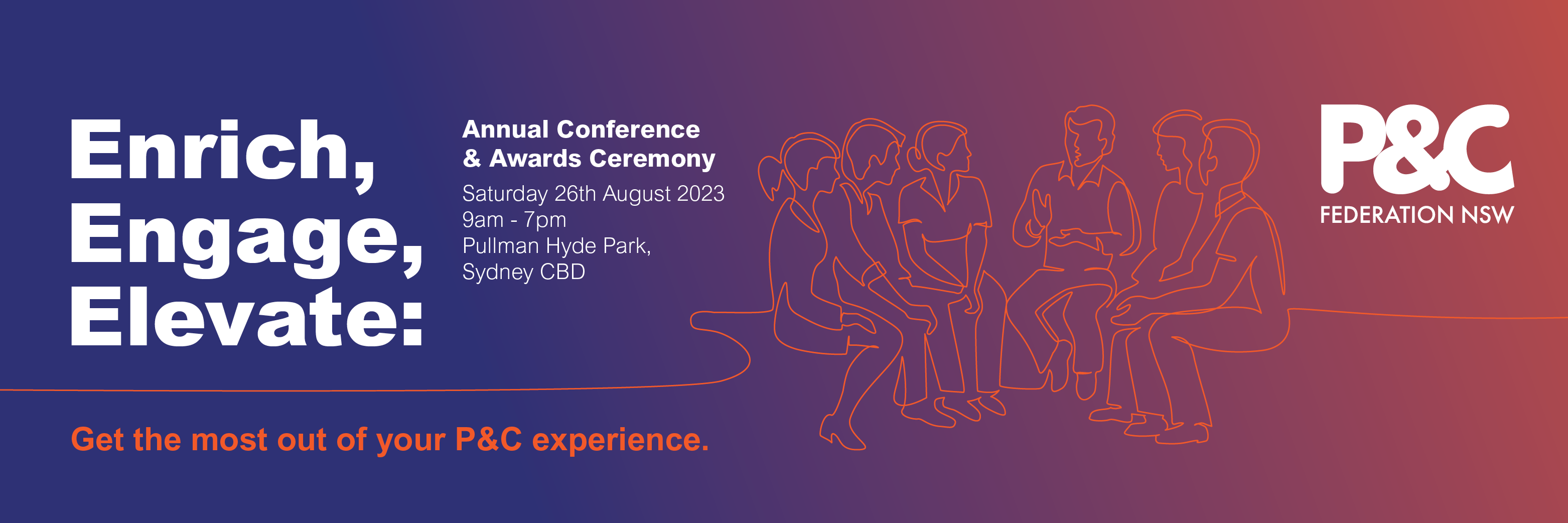 Enrich, Engage, Elevate:

Annual Conference & Awards Ceremony

Saturday 26th August 2023
9am - 7pm
Pullman Hyde Park, Sydney CBD

P&C
FEDERATION NSW

Get the most out of your P&C experience.